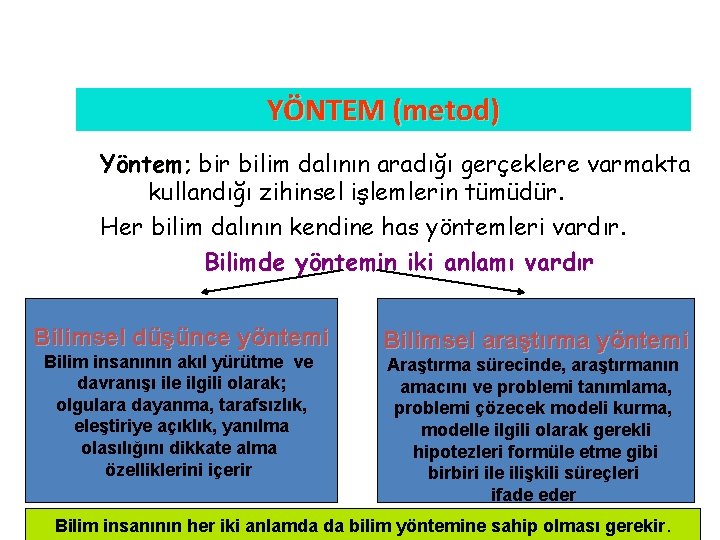 YÖNTEM (metod)

Yöntem; bir bilim dalının aradığı gerçeklere varmakta kullandığı zihinsel işlemlerin tümüdür.

Her bilim dalının kendine has yöntemleri vardır.

Bilimde yöntemin iki anlamı vardır

Bilimsel düşünce yöntemi

Bilim insanının akıl yürütme ve davranışı ile ilgili olarak; olgulara dayanma, tarafsızlık, eleştiriye açıklık, yanılma olasılığını dikkate alma özelliklerini içerir

Bilimsel araştırma yöntemi

Araştırma sürecinde, araştırmanın amacını ve problemi tanımlama, problemi çözecek modeli kurma, modelle ilgili olarak gerekli hipotezleri formüle etme gibi birbiri ile ilişkili süreçleri ifade eder

Bilim insanının her iki anlamda da bilim yöntemine sahip olması gerekir.